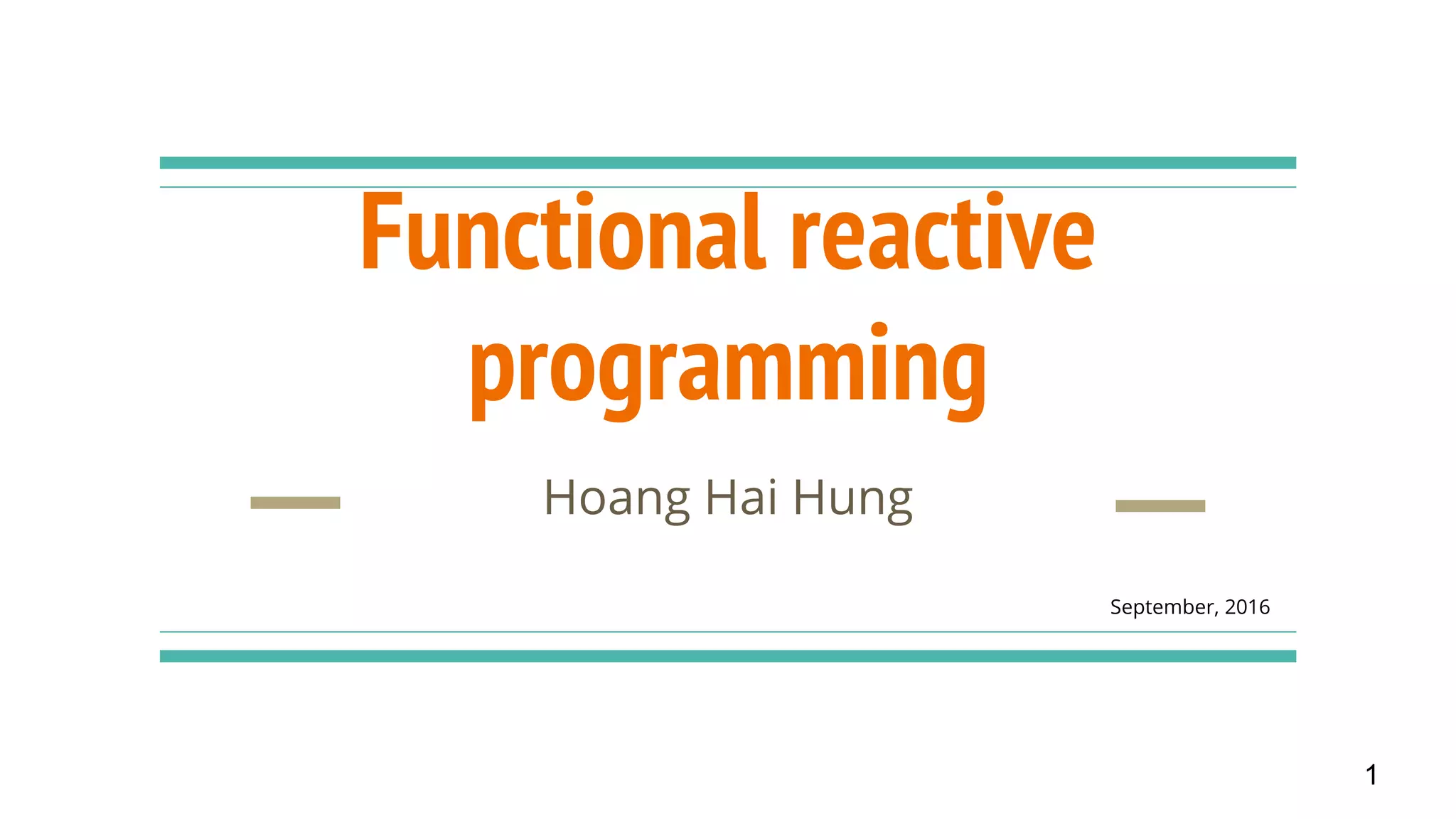 Functional reactive programming

Hoang Hai Hung

September, 2016

1